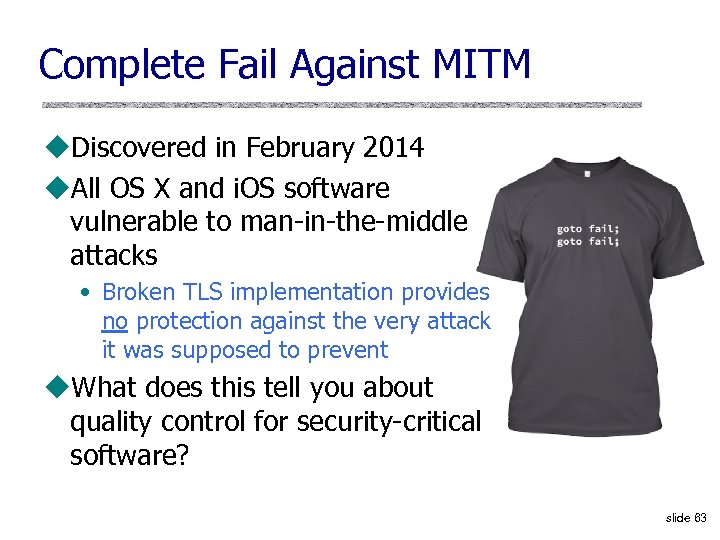 Complete Fail Against MITM

◆Discovered in February 2014

◆All OS X and iOS software vulnerable to man-in-the-middle attacks

• Broken TLS implementation provides no protection against the very attack it was supposed to prevent

◆What does this tell you about quality control for security-critical software?

goto fail;
goto fail;

slide 63